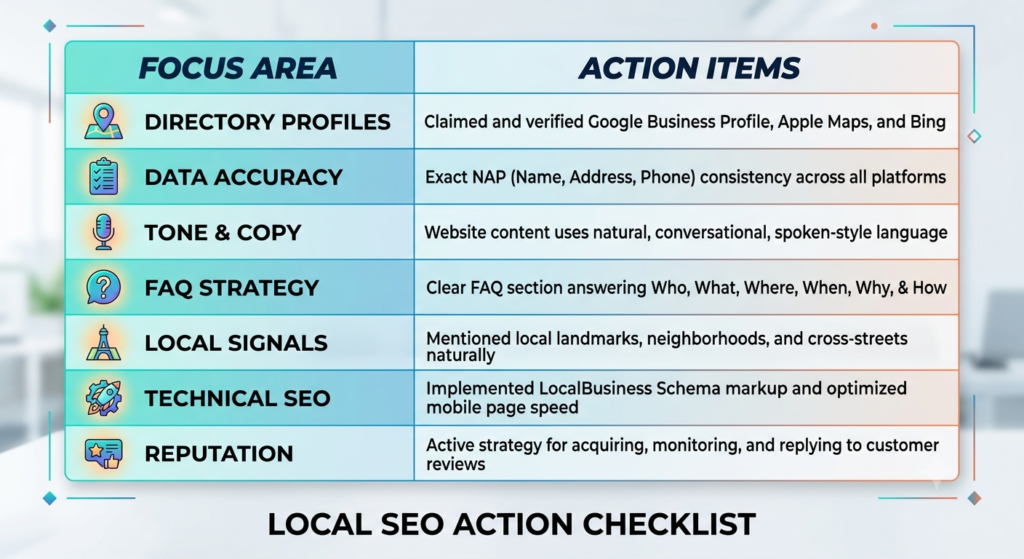 | FOCUS AREA | ACTION ITEMS |
|---|---|
| DIRECTORY PROFILES | Claimed and verified Google Business Profile, Apple Maps, and Bing |
| DATA ACCURACY | Exact NAP (Name, Address, Phone) consistency across all platforms |
| TONE & COPY | Website content uses natural, conversational, spoken-style language |
| FAQ STRATEGY | Clear FAQ section answering Who, What, Where, When, Why, & How |
| LOCAL SIGNALS | Mentioned local landmarks, neighborhoods, and cross-streets naturally |
| TECHNICAL SEO | Implemented LocalBusiness Schema markup and optimized mobile page speed |
| REPUTATION | Active strategy for acquiring, monitoring, and replying to customer reviews |

LOCAL SEO ACTION CHECKLIST